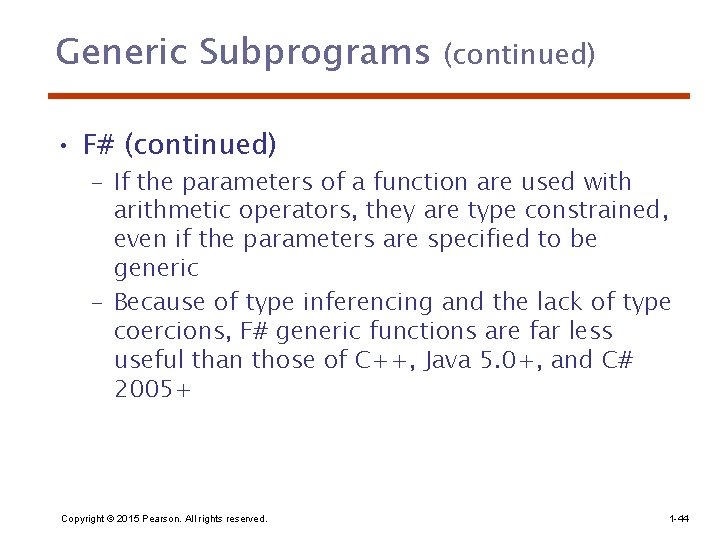 Generic Subprograms (continued)

• F# (continued)

– If the parameters of a function are used with arithmetic operators, they are type constrained, even if the parameters are specified to be generic

– Because of type inferencing and the lack of type coercions, F# generic functions are far less useful than those of C++, Java 5.0+, and C# 2005+

Copyright © 2015 Pearson. All rights reserved.

1-44